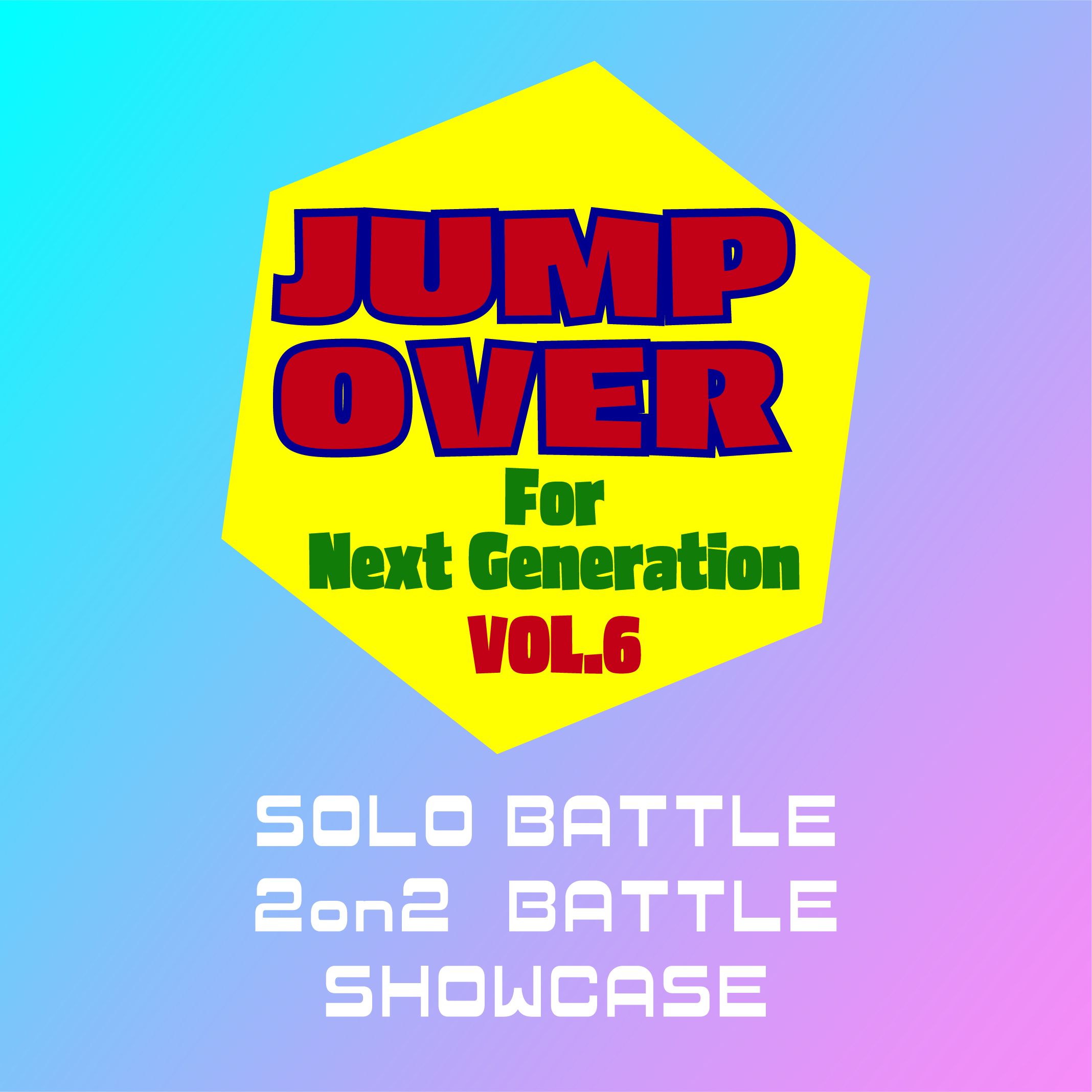 JUMP
OVER
For
Next Generation
VOL.6

SOLO BATTLE
2on2 BATTLE
SHOWCASE